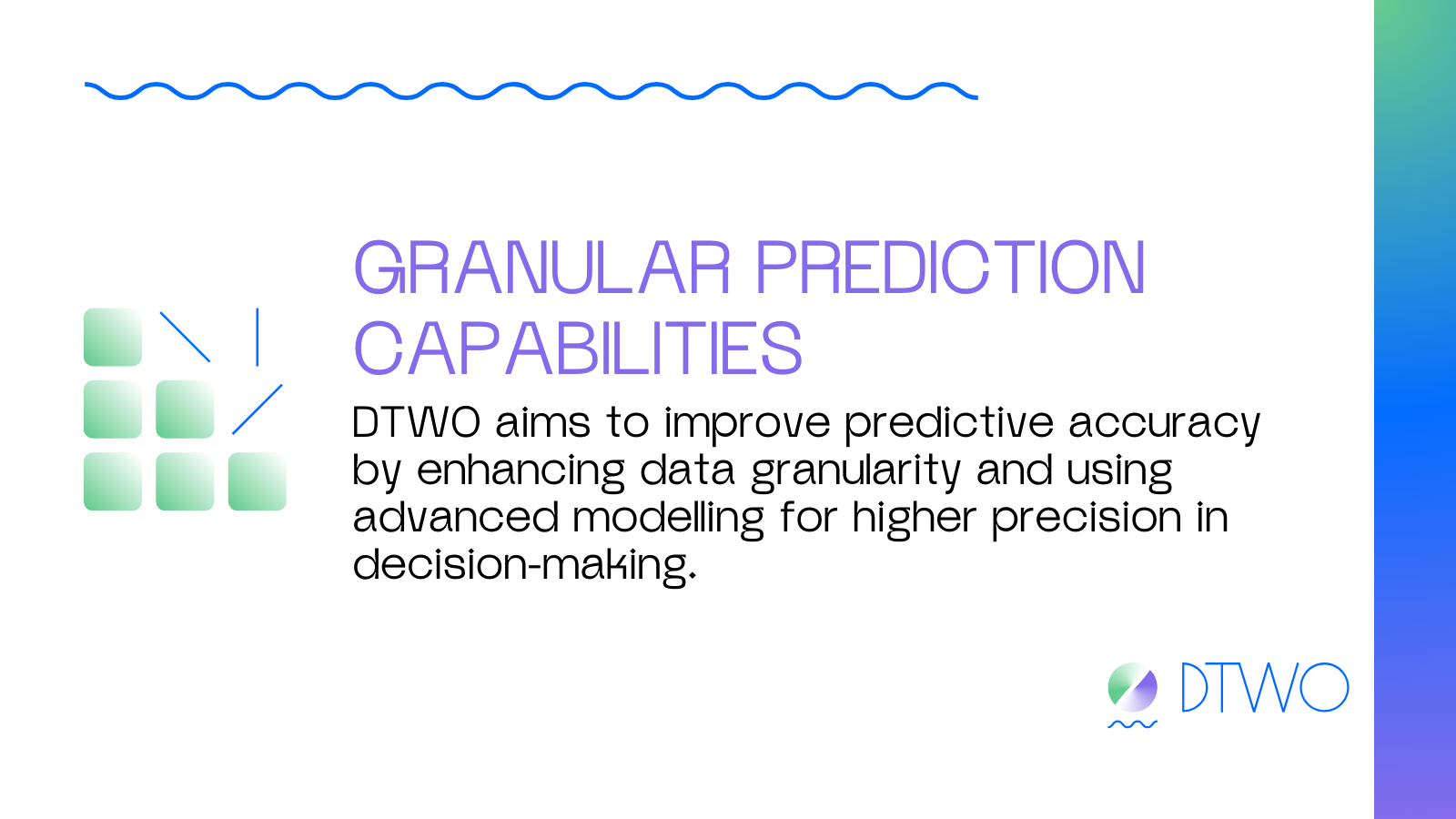 GRANULAR PREDICTION CAPABILITIES

DTWO aims to improve predictive accuracy by enhancing data granularity and using advanced modelling for higher precision in decision-making.

DTWO